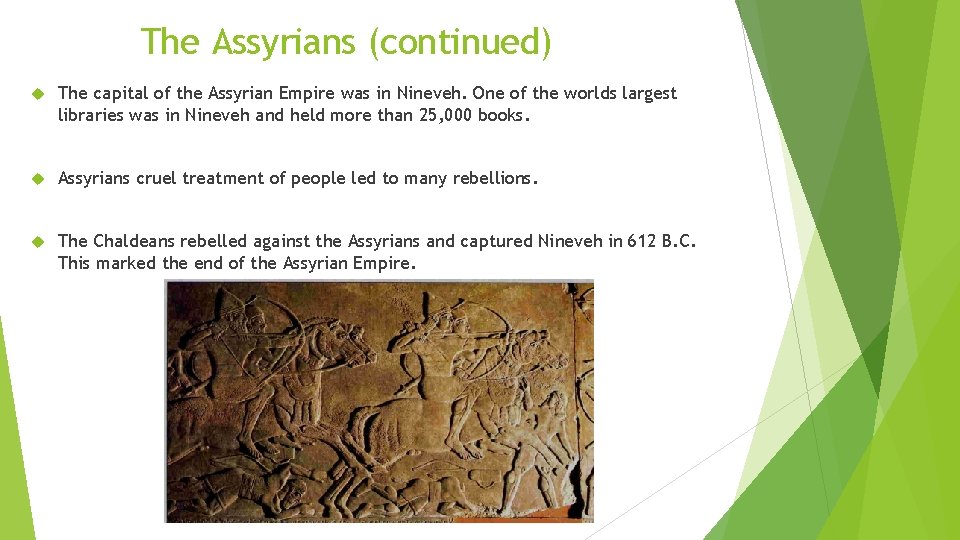 The Assyrians (continued)

The capital of the Assyrian Empire was in Nineveh. One of the worlds largest libraries was in Nineveh and held more than 25,000 books.

Assyrians cruel treatment of people led to many rebellions.

The Chaldeans rebelled against the Assyrians and captured Nineveh in 612 B.C. This marked the end of the Assyrian Empire.